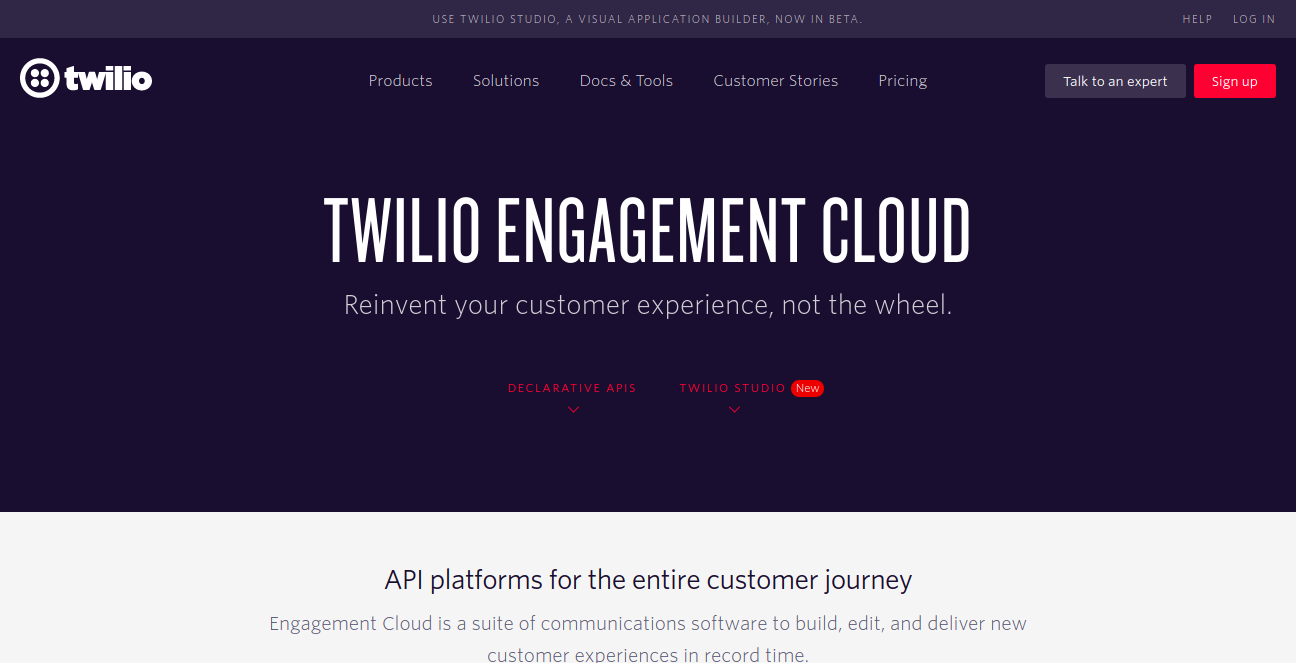 USE TWILIO STUDIO, A VISUAL APPLICATION BUILDER, NOW IN BETA.

HELP LOG IN

twilio

Products Solutions Docs & Tools Customer Stories Pricing

Talk to an expert Sign up

TWILIO ENGAGEMENT CLOUD

Reinvent your customer experience, not the wheel.

DECLARATIVE APIS

TWILIO STUDIO New

API platforms for the entire customer journey

Engagement Cloud is a suite of communications software to build, edit, and deliver new customer experiences in record time.